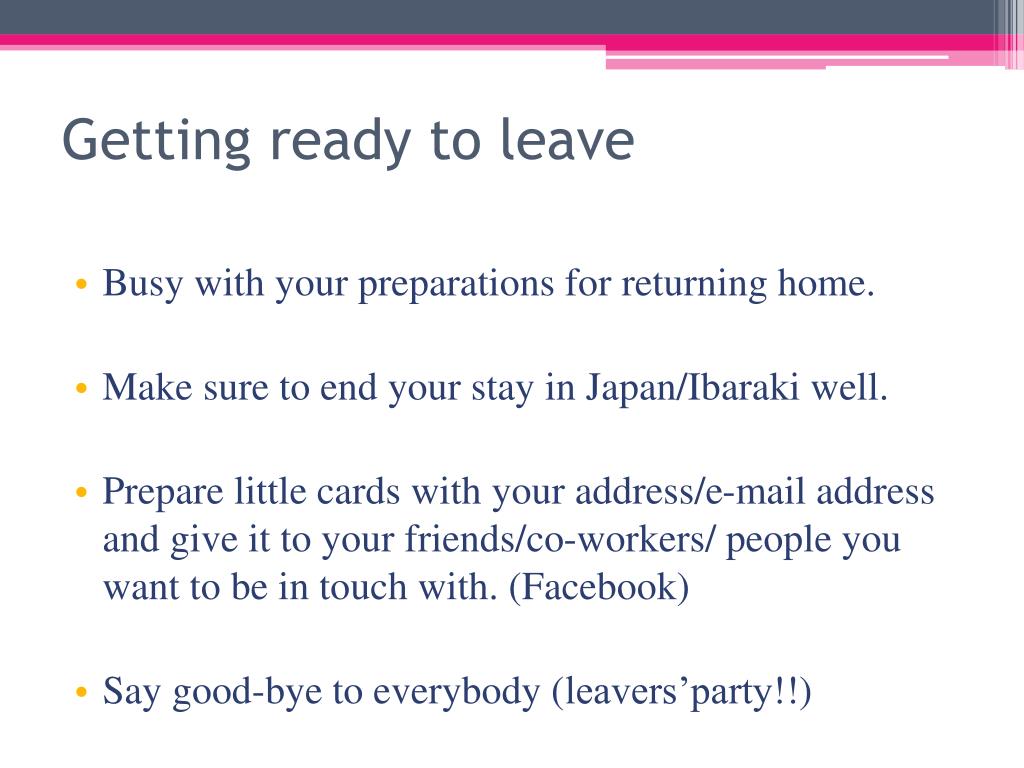 Getting ready to leave

• Busy with your preparations for returning home.

• Make sure to end your stay in Japan/Ibaraki well.

• Prepare little cards with your address/e-mail address and give it to your friends/co-workers/ people you want to be in touch with. (Facebook)

• Say good-bye to everybody (leavers’party!!)